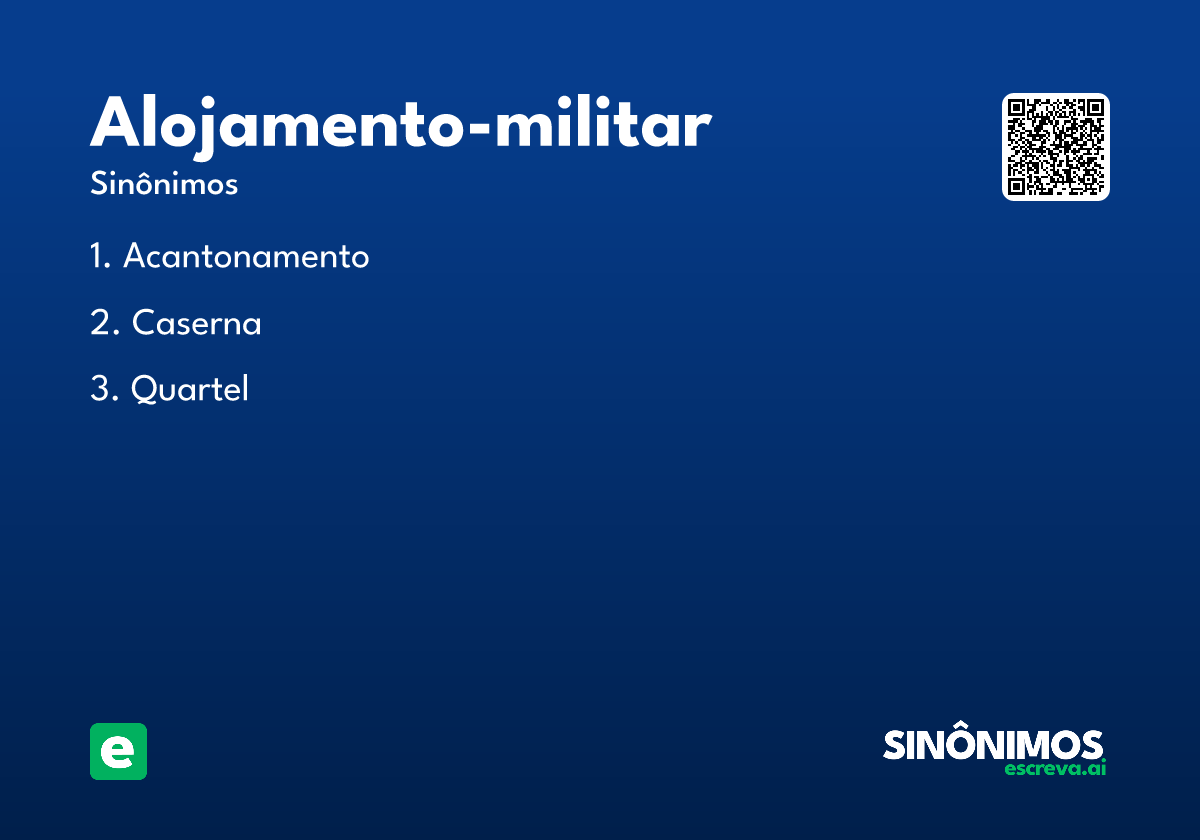 Alojamento-militar
Sinônimos

1. Acantonamento

2. Caserna

3. Quartel

e

SINÔNIMOS
escreva.ai